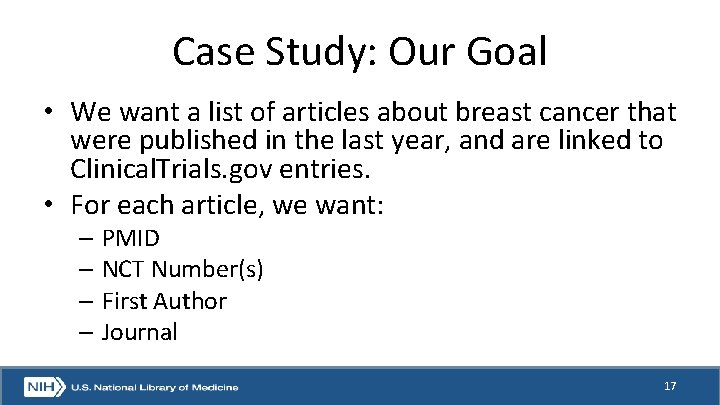 Case Study: Our Goal

• We want a list of articles about breast cancer that were published in the last year, and are linked to ClinicalTrials.gov entries.
• For each article, we want:
– PMID
– NCT Number(s)
– First Author
– Journal

NIH U.S. National Library of Medicine

17